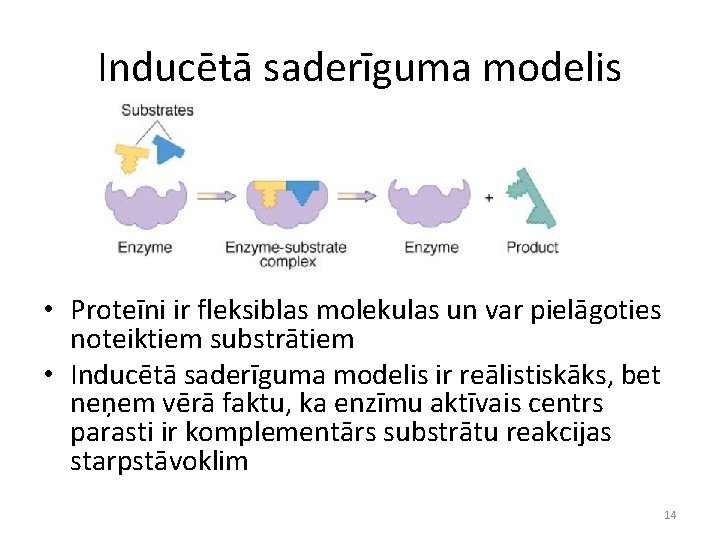 Inducētā saderīguma modelis

Substrates

Enzyme

Enzyme-substrate complex

Enzyme

+

Product

• Proteīni ir fleksiblas molekulas un var pielāgoties noteiktiem substrātiem

• Inducētā saderīguma modelis ir reālistiskāks, bet neņem vērā faktu, ka enzīmu aktīvais centrs parasti ir komplementārs substrātu reakcijas starpstāvoklim

14